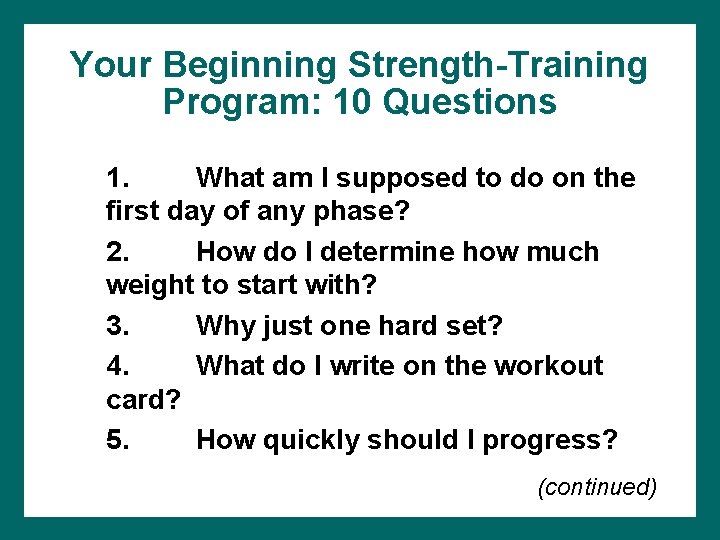 Your Beginning Strength-Training Program: 10 Questions

1. What am I supposed to do on the first day of any phase?

2. How do I determine how much weight to start with?

3. Why just one hard set?

4. What do I write on the workout card?

5. How quickly should I progress?

(continued)